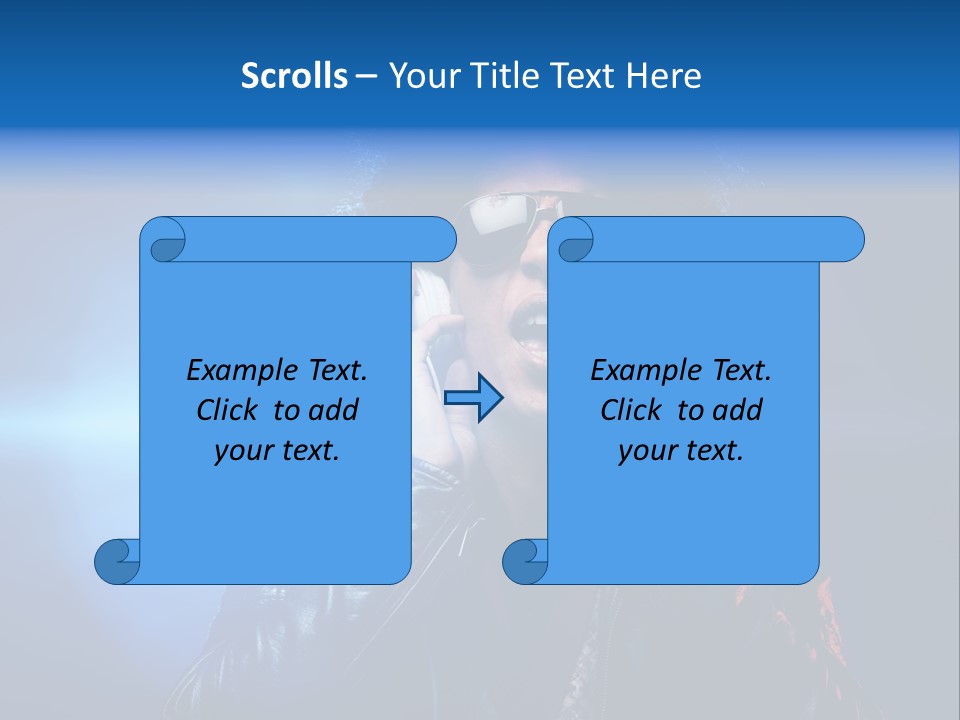 Scrolls – Your Title Text Here

Example Text. Click to add your text.

Example Text. Click to add your text.